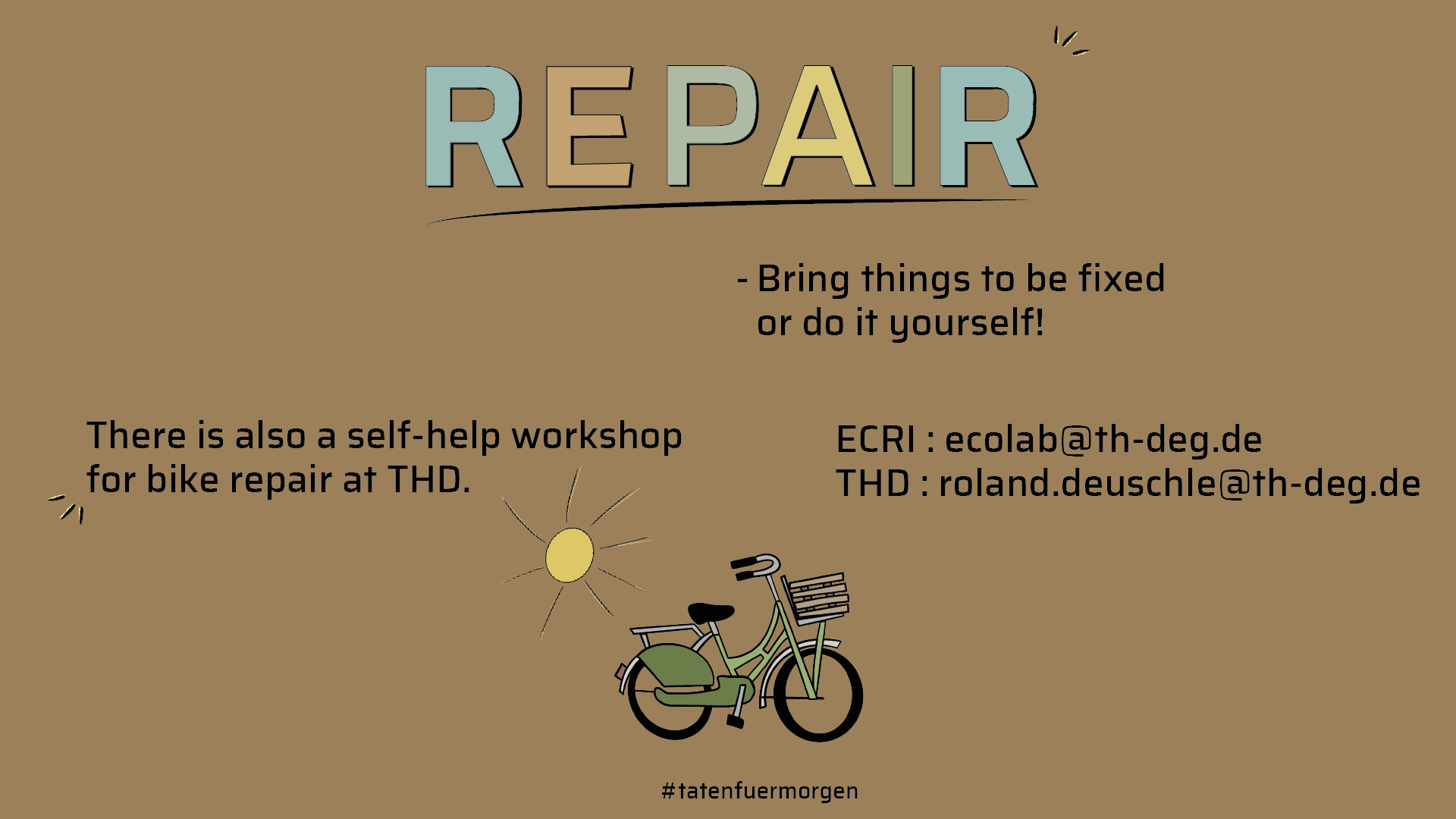 REPAIR

- Bring things to be fixed or do it yourself!

There is also a self-help workshop for bike repair at THD.

ECRI : ecolab@th-deg.de
THD : roland.deuschle@th-deg.de

#tatenfuermorgen